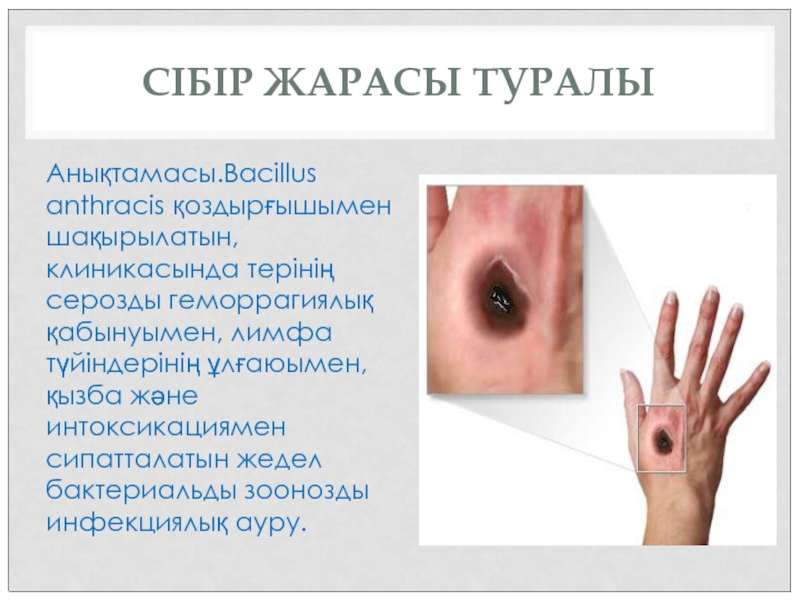 СІБІР ЖАРАСЫ ТУРАЛЫ

Анықтамасы.Bacillus anthracis қоздырғышымен шақырылатын, клиникасында терінің серозды геморрагиялық қабынуымен, лимфа түйіндерінің ұлғаюымен, қызба және интоксикациямен сипатталатын жедел бактериальды зоонозды инфекциялық ауру.